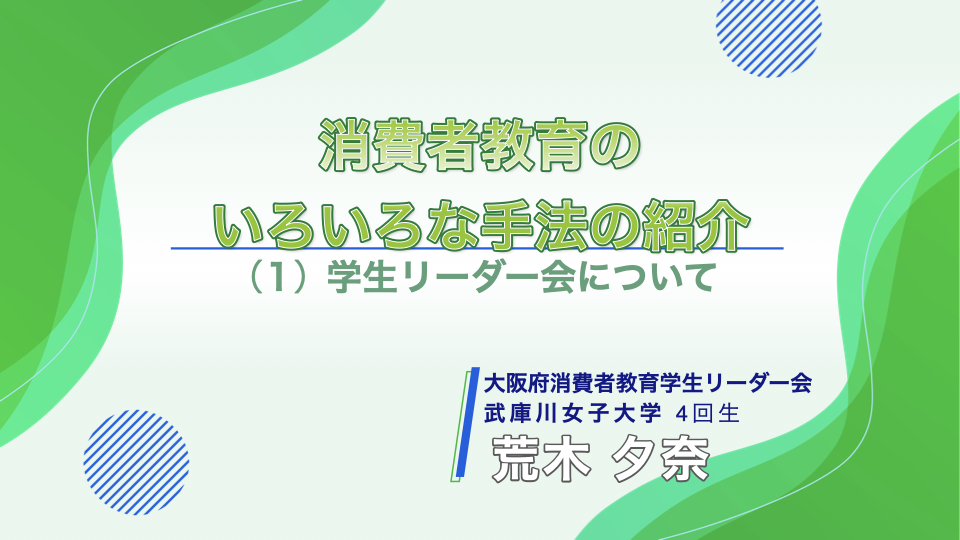 消費者教育の
いろいろな手法の紹介

（1）学生リーダー会について

大阪府消費者教育学生リーダー会
武庫川女子大学 4回生
荒木 夕奈